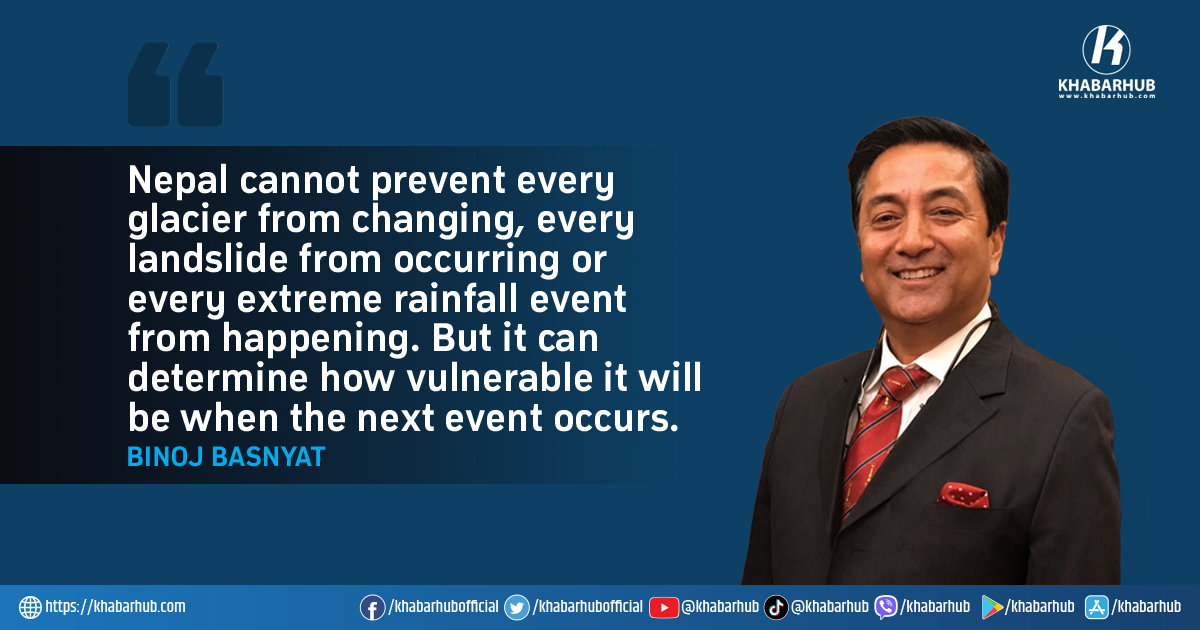 KHABARHUB
www.khabarhub.com

Nepal cannot prevent every glacier from changing, every landslide from occurring or every extreme rainfall event from happening. But it can determine how vulnerable it will be when the next event occurs.

BINOJ BASNYAT

https://khabarhub.com /khabarhubofficial /khabarhubofficial @khabarhub @khabarhub /khabarhub /khabarhub /khabarhub